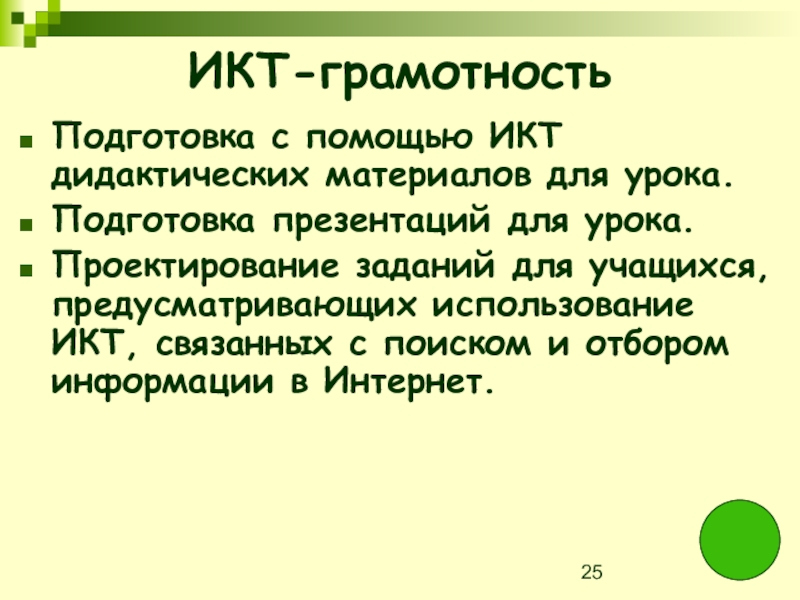 ИКТ-грамотность

- Подготовка с помощью ИКТ дидактических материалов для урока.
- Подготовка презентаций для урока.
- Проектирование заданий для учащихся, предусматривающих использование ИКТ, связанных с поиском и отбором информации в Интернет.

25